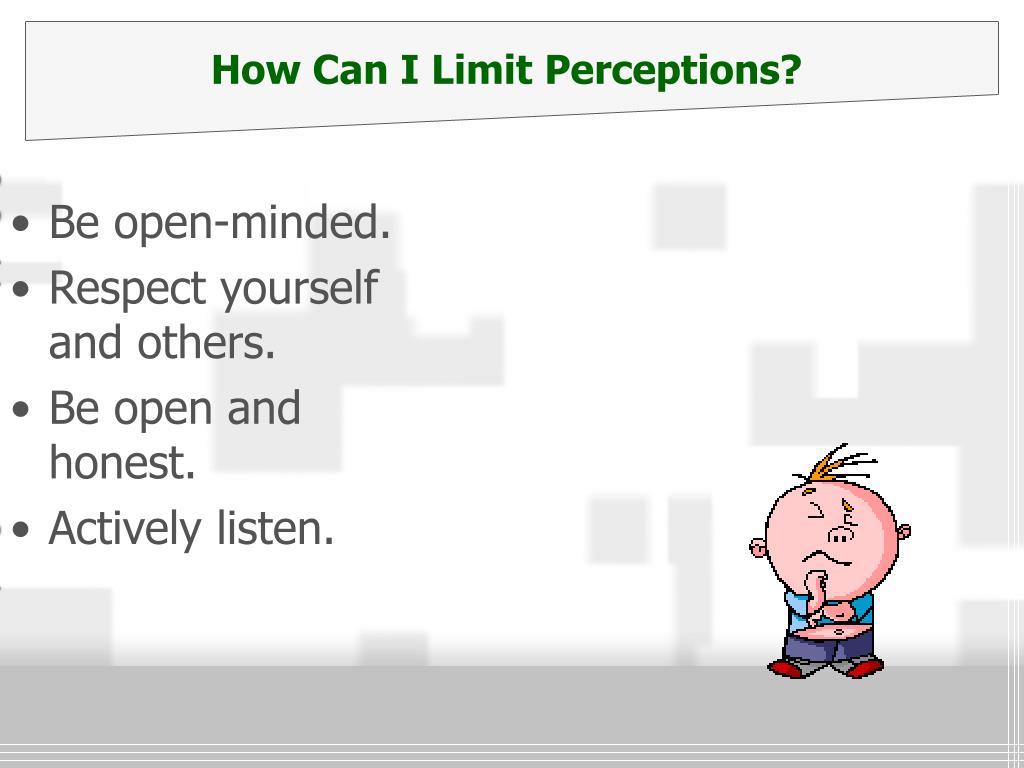 How Can I Limit Perceptions?

• Be open-minded.
• Respect yourself and others.
• Be open and honest.
• Actively listen.